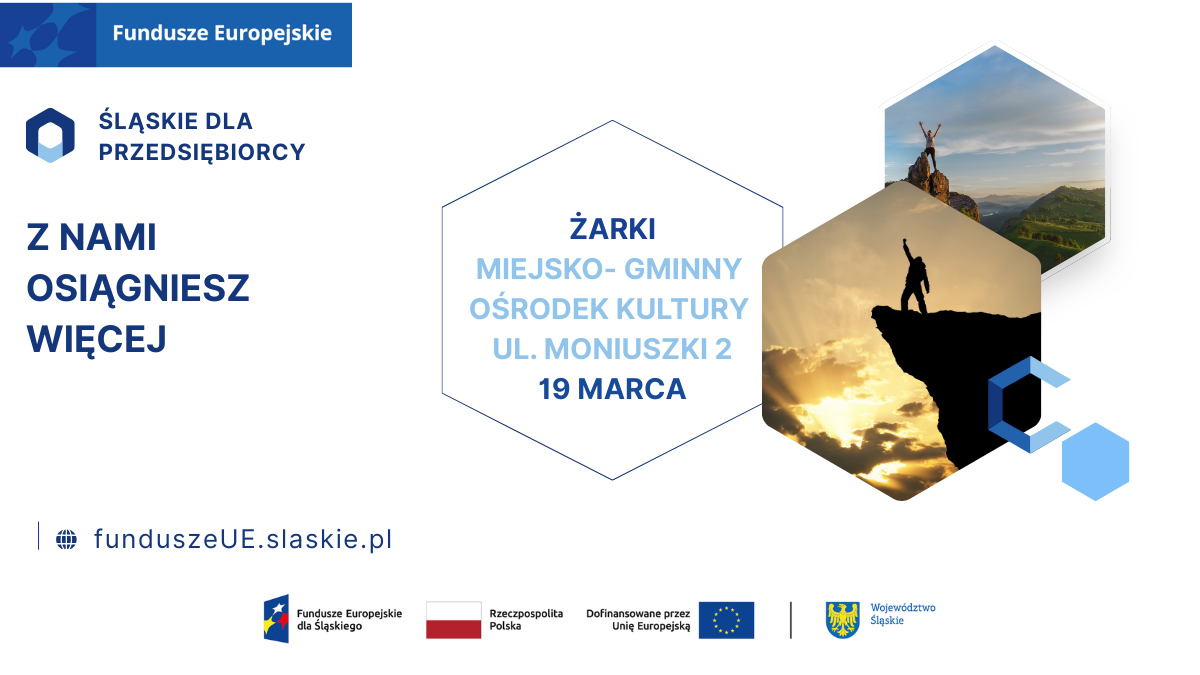 Fundusze Europejskie

ŚLĄSKIE DLA PRZEDSIĘBIORCY

Z NAMI OSIĄGNIESZ WIĘCEJ

ŻARKI
MIEJSKO- GMINNY OŚRODEK KULTURY UL. MONIUSZKI 2
19 MARCA

funduszeUE.slaskie.pl

Fundusze Europejskie dla Śląskiego

Rzeczpospolita Polska

Dofinansowane przez Unię Europejską

Województwo Śląskie